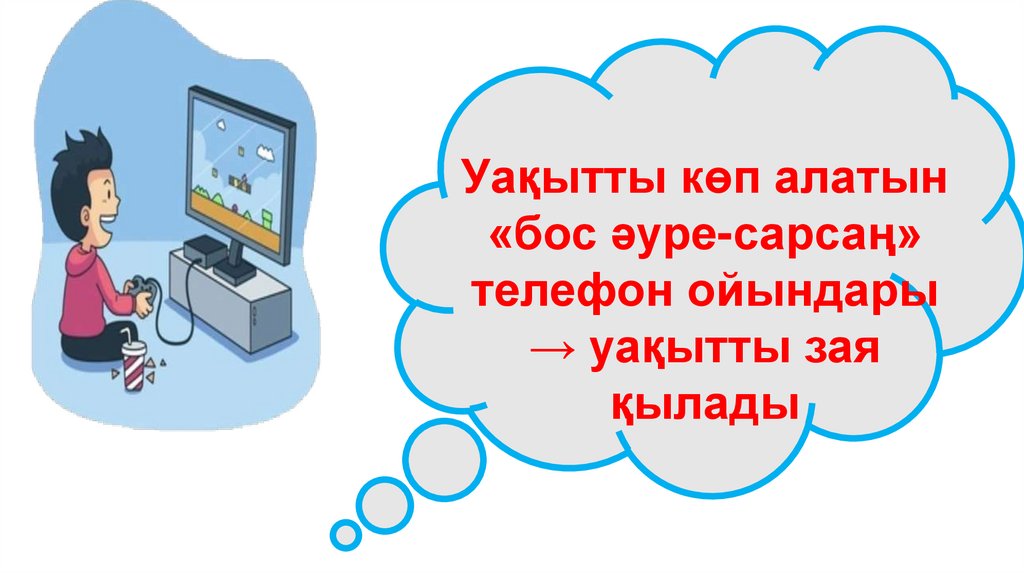 Уақытты көп алатын «бос әуре-сарсаң» телефон ойындары → уақытты зая қылады